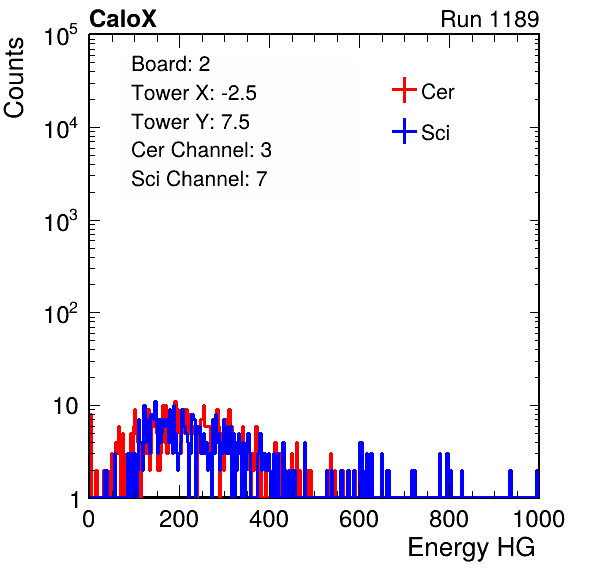 CaloX

Run 1189

Counts

$10^5$

$10^4$

$10^3$

$10^2$

10

1

Board: 2
Tower X: -2.5
Tower Y: 7.5
Cer Channel: 3
Sci Channel: 7

Cer

Sci

0 200 400 600 800 1000

Energy HG